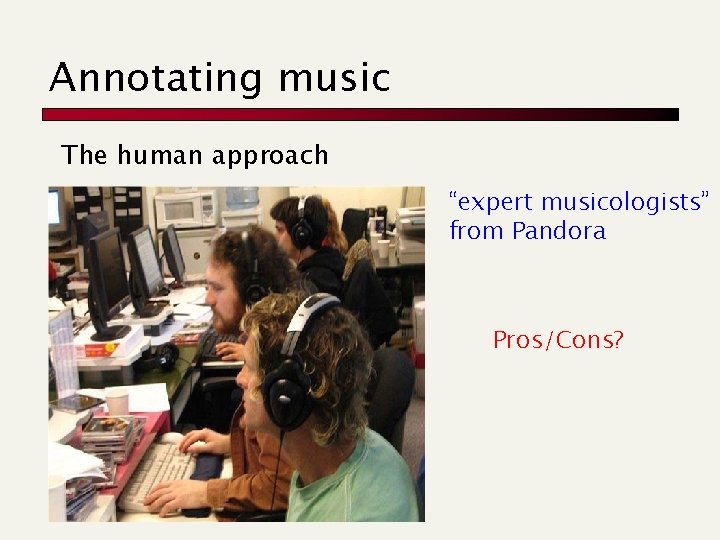 Annotating music

The human approach

“expert musicologists” from Pandora

Pros/Cons?